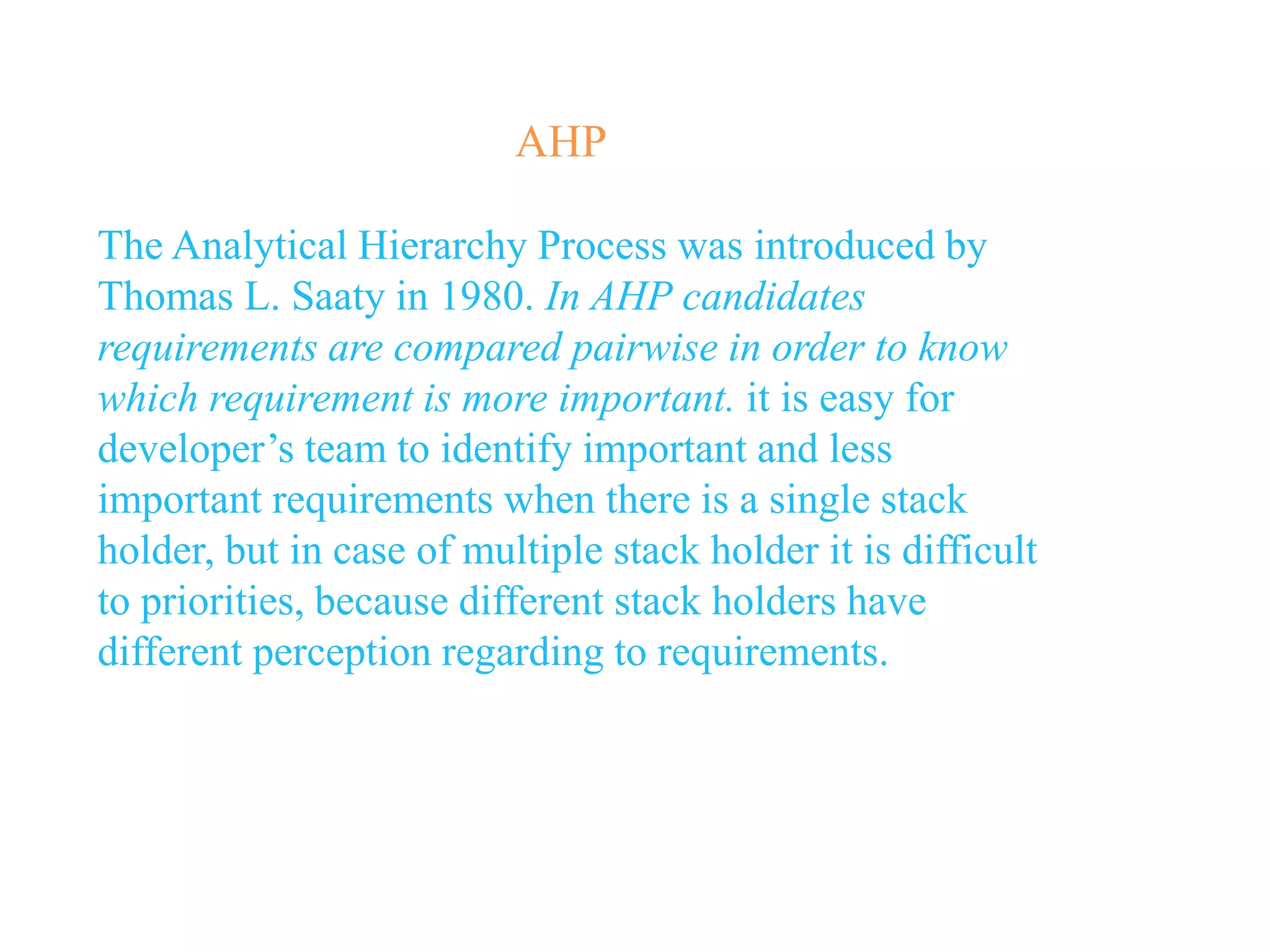 AHP

The Analytical Hierarchy Process was introduced by Thomas L. Saaty in 1980. In AHP candidates requirements are compared pairwise in order to know which requirement is more important. it is easy for developer’s team to identify important and less important requirements when there is a single stack holder, but in case of multiple stack holder it is difficult to priorities, because different stack holders have different perception regarding to requirements.